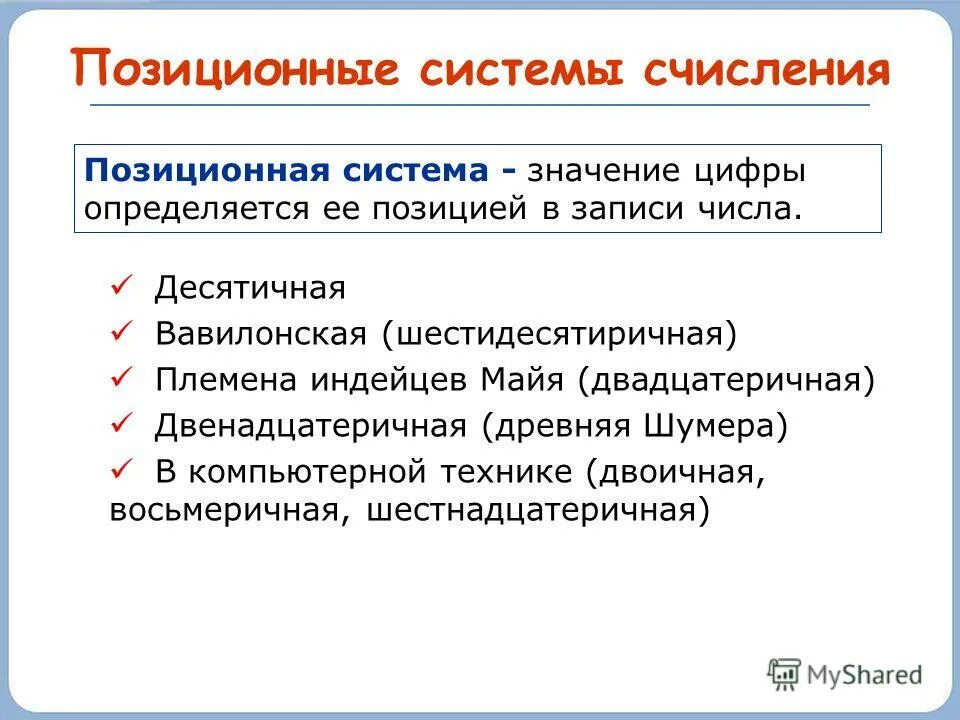 Позиционные системы счисления

Позиционная система - значение цифры определяется ее позицией в записи числа.

✓ Десятичная
✓ Вавилонская (шестидесятиричная)
✓ Племена индейцев Майя (двадцатеричная)
✓ Двенадцатеричная (древняя Шумера)
✓ В компьютерной технике (двоичная, восьмеричная, шестнадцатеричная)

MyShared